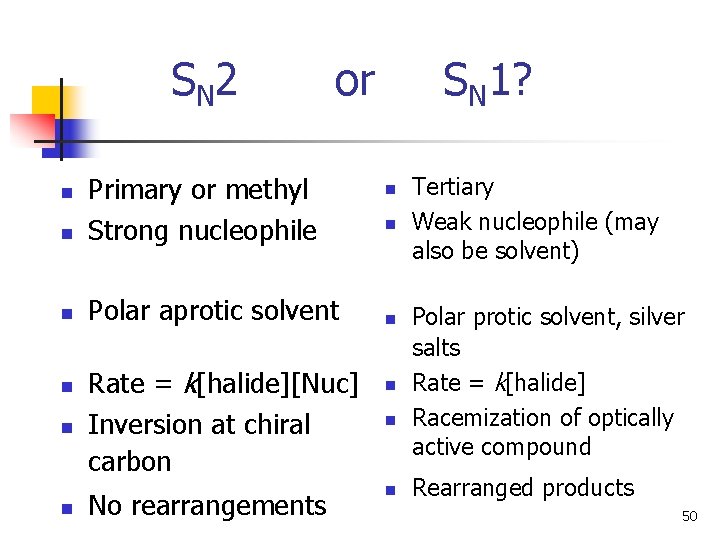 $S_N2$ or $S_N1$?

- Primary or methyl
- Strong nucleophile
- Polar aprotic solvent
- Rate = $k$[halide][Nuc]
- Inversion at chiral carbon
- No rearrangements

- Tertiary
- Weak nucleophile (may also be solvent)
- Polar protic solvent, silver salts
- Rate = $k$[halide]
- Racemization of optically active compound
- Rearranged products

50